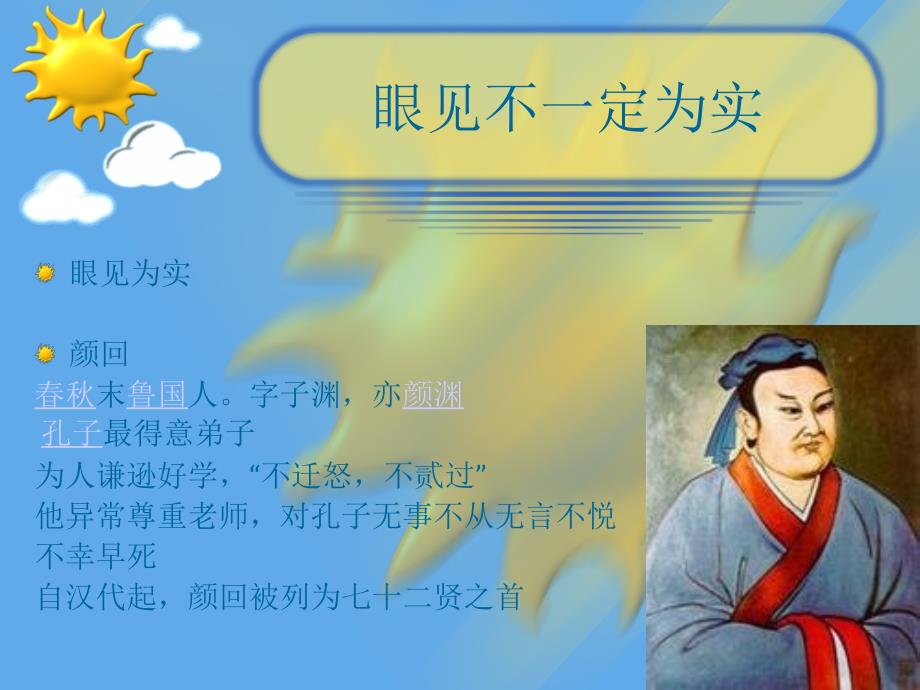 眼见不一定为实

眼见为实

颜回
春秋末鲁国人。字子渊，亦颜渊
孔子最得意弟子
为人谦逊好学，“不迁怒，不贰过”
他异常尊重老师，对孔子无事不从无言不悦
不幸早死
自汉代起，颜回被列为七十二贤之首